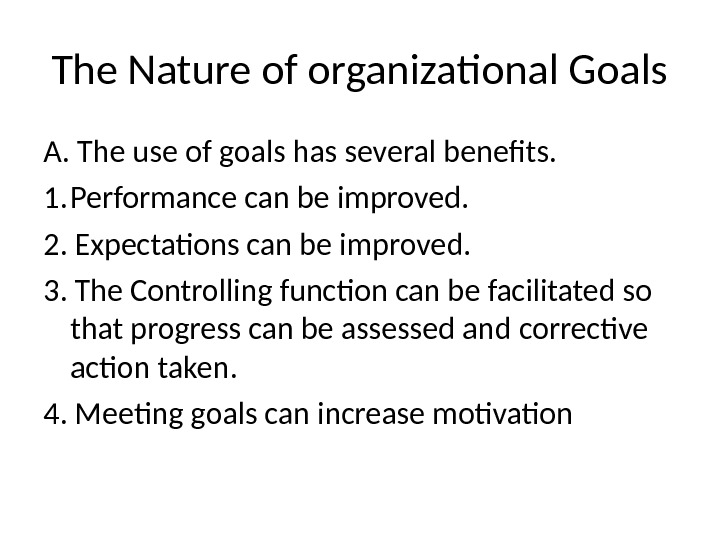 The Nature of organizational Goals

A. The use of goals has several benefits.

1.Performance can be improved.

2. Expectations can be improved.

3. The Controlling function can be facilitated so that progress can be assessed and corrective action taken.

4. Meeting goals can increase motivation